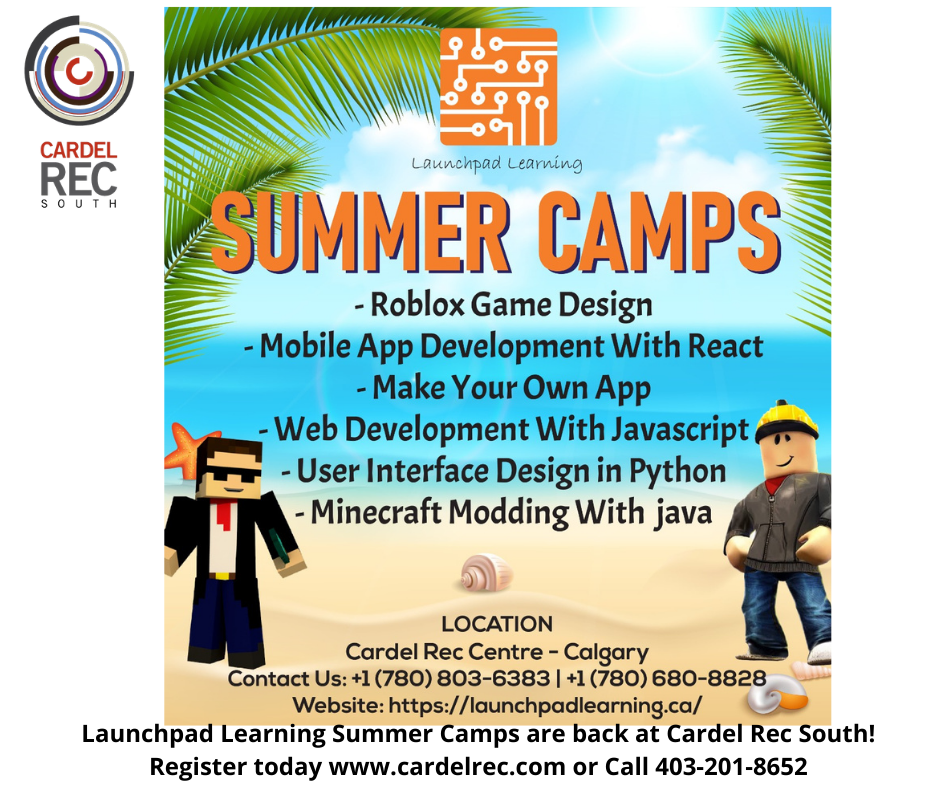 CARDEL
REC
SOUTH

Launchpad Learning

SUMMER CAMPS

- Roblox Game Design
- Mobile App Development With React
- Make Your Own App
- Web Development With Javascript
- User Interface Design in Python
- Minecraft Modding With java

LOCATION
Cardel Rec Centre - Calgary
Contact Us: +1 (780) 803-6383 | +1 (780) 680-8828
Website: https://launchpadlearning.ca/

Launchpad Learning Summer Camps are back at Cardel Rec South!
Register today www.cardelrec.com or Call 403-201-8652